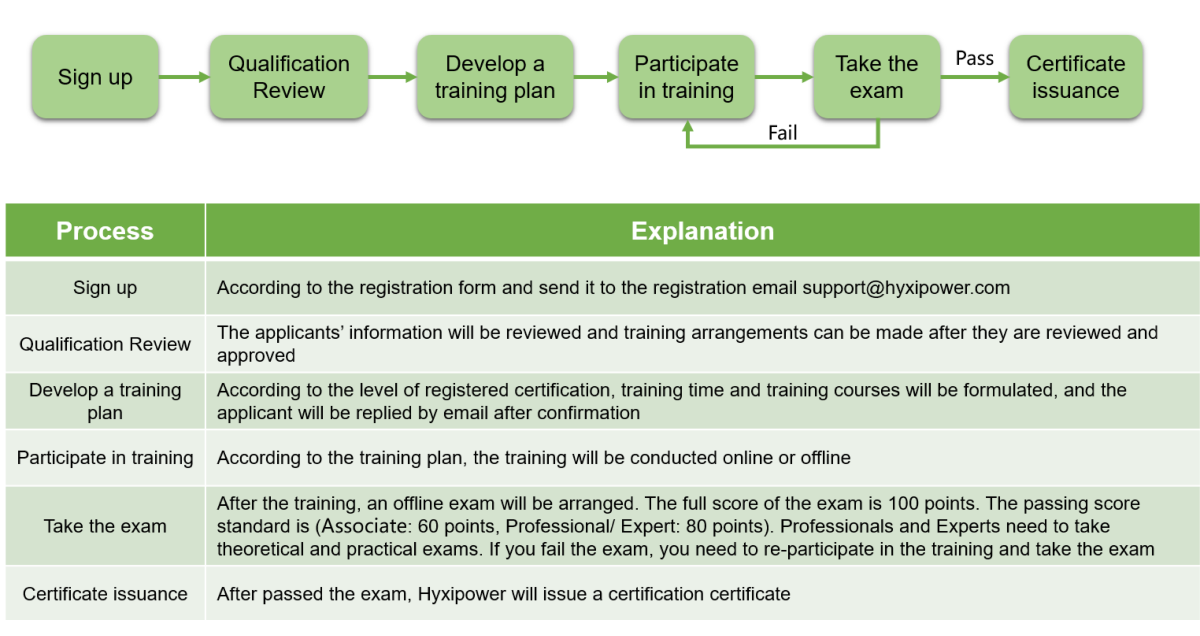 Sign up
Qualification Review
Develop a training plan
Participate in training
Take the exam
Pass
Certificate issuance
Fail

| Process | Explanation |
|---|---|
| Sign up | According to the registration form and send it to the registration email support@hyxipower.com |
| Qualification Review | The applicants' information will be reviewed and training arrangements can be made after they are reviewed and approved |
| Develop a training plan | According to the level of registered certification, training time and training courses will be formulated, and the applicant will be replied by email after confirmation |
| Participate in training | According to the training plan, the training will be conducted online or offline |
| Take the exam | After the training, an offline exam will be arranged. The full score of the exam is 100 points. The passing score standard is (Associate: 60 points, Professional/ Expert: 80 points). Professionals and Experts need to take theoretical and practical exams. If you fail the exam, you need to re-participate in the training and take the exam |
| Certificate issuance | After passed the exam, Hyxipower will issue a certification certificate |